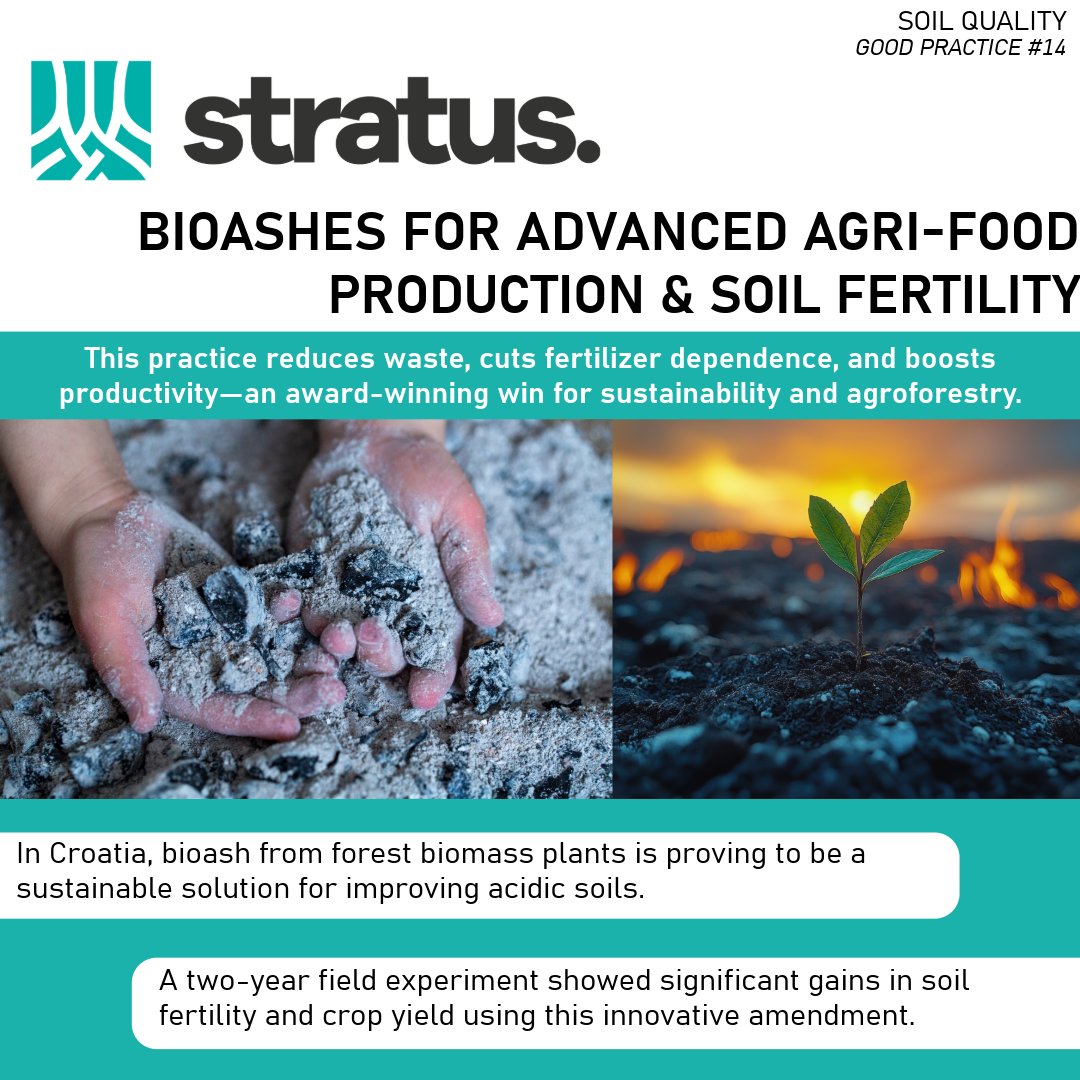 SOIL QUALITY
GOOD PRACTICE #14

stratus.

BIOASHES FOR ADVANCED AGRI-FOOD PRODUCTION & SOIL FERTILITY

This practice reduces waste, cuts fertilizer dependence, and boosts productivity—an award-winning win for sustainability and agroforestry.

In Croatia, bioash from forest biomass plants is proving to be a sustainable solution for improving acidic soils.

A two-year field experiment showed significant gains in soil fertility and crop yield using this innovative amendment.